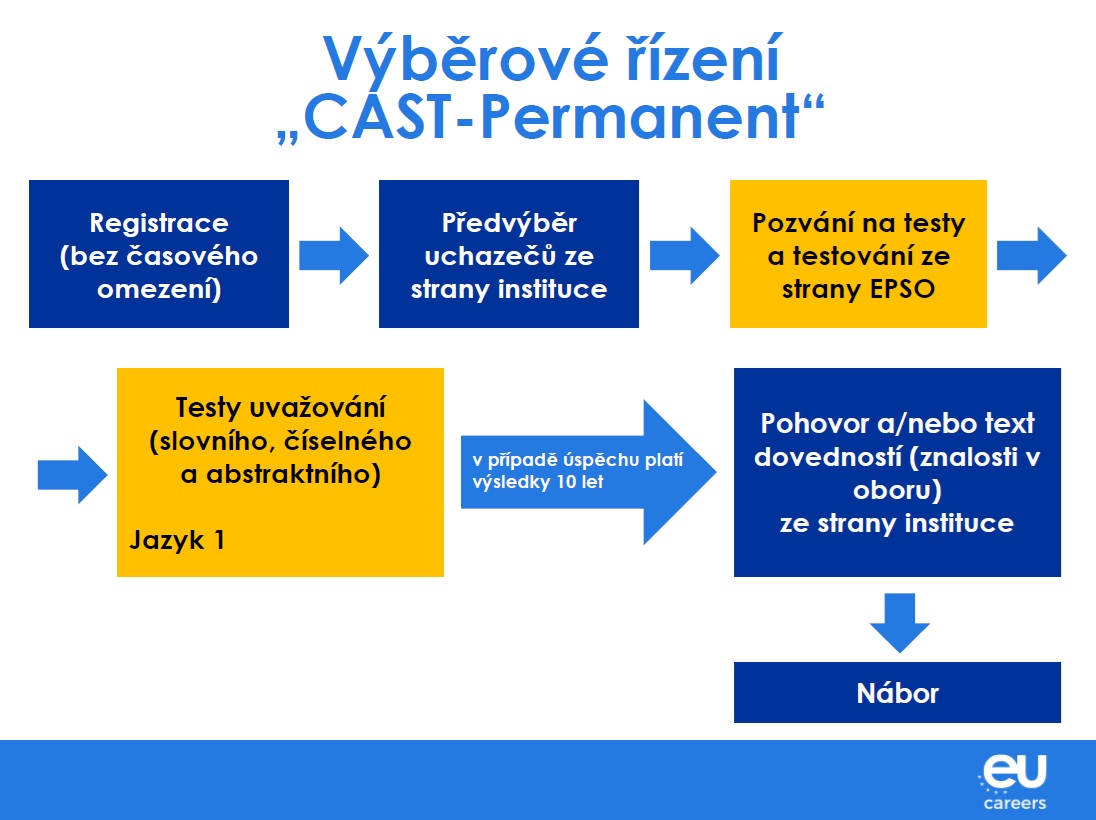 Výběrové řízení „CAST-Permanent“

Registrace (bez časového omezení)

Předvýběr uchazečů ze strany instituce

Pozvání na testy a testování ze strany EPSO

Testy uvažování (slovního, číselného a abstraktního)

Jazyk 1

v případě úspěchu platí výsledky 10 let

Pohovor a/nebo text dovedností (znalosti v oboru) ze strany instituce

Nábor

eu careers